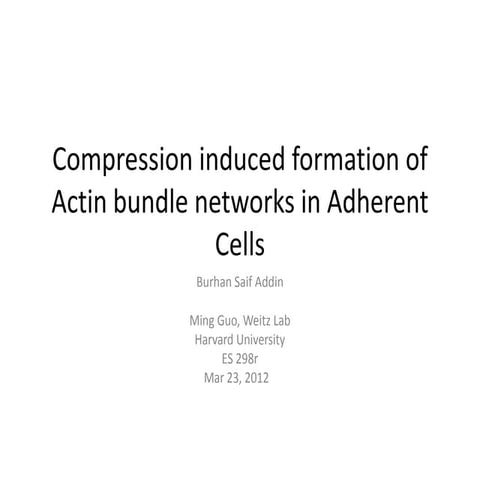 Compression induced formation of Actin bundle networks in Adherent Cells

Burhan Saif Addin

Ming Guo, Weitz Lab
Harvard University
ES 298r
Mar 23, 2012